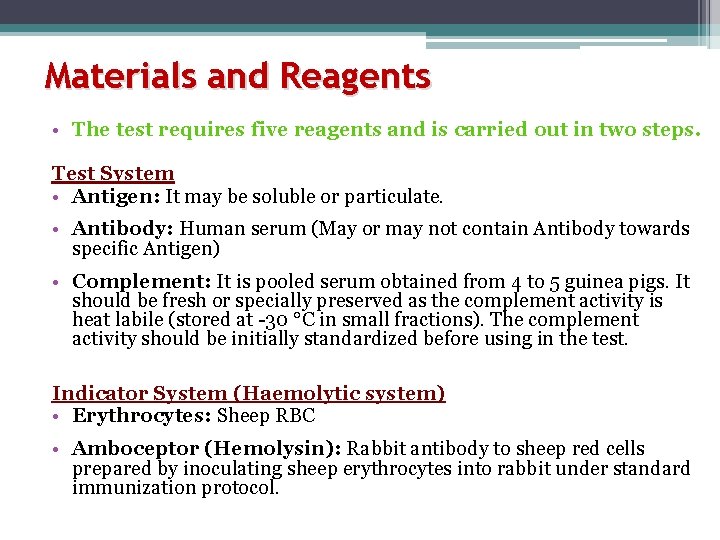 Materials and Reagents

• The test requires five reagents and is carried out in two steps.

Test System
• Antigen: It may be soluble or particulate.
• Antibody: Human serum (May or may not contain Antibody towards specific Antigen)
• Complement: It is pooled serum obtained from 4 to 5 guinea pigs. It should be fresh or specially preserved as the complement activity is heat labile (stored at -30 °C in small fractions). The complement activity should be initially standardized before using in the test.

Indicator System (Haemolytic system)
• Erythrocytes: Sheep RBC
• Amboceptor (Hemolysin): Rabbit antibody to sheep red cells prepared by inoculating sheep erythrocytes into rabbit under standard immunization protocol.